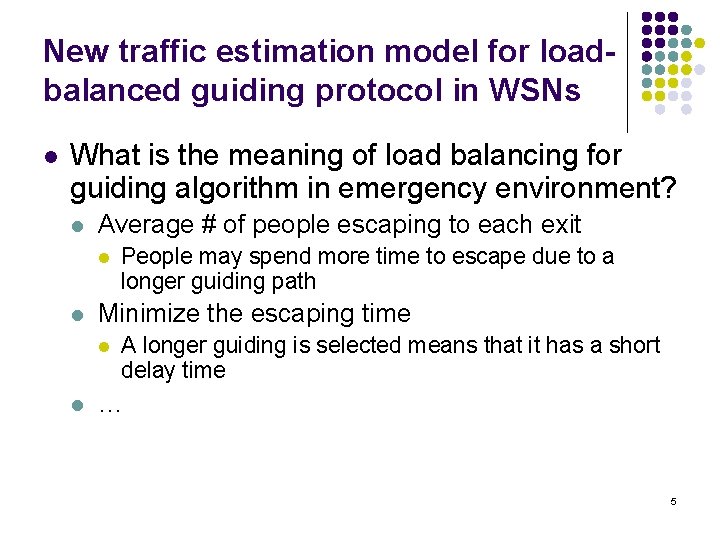 New traffic estimation model for load-balanced guiding protocol in WSNs

What is the meaning of load balancing for guiding algorithm in emergency environment?

Average # of people escaping to each exit

People may spend more time to escape due to a longer guiding path

Minimize the escaping time

A longer guiding is selected means that it has a short delay time

…

5